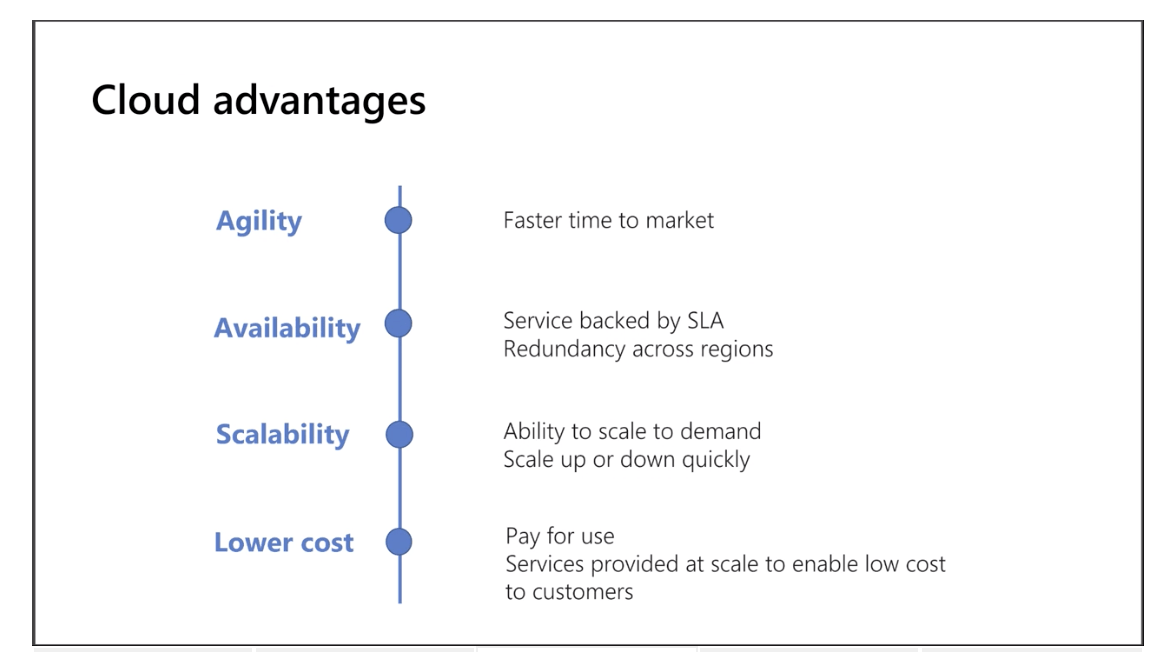 Cloud advantages

Agility

Faster time to market

Availability

Service backed by SLA
Redundancy across regions

Scalability

Ability to scale to demand
Scale up or down quickly

Lower cost

Pay for use
Services provided at scale to enable low cost to customers